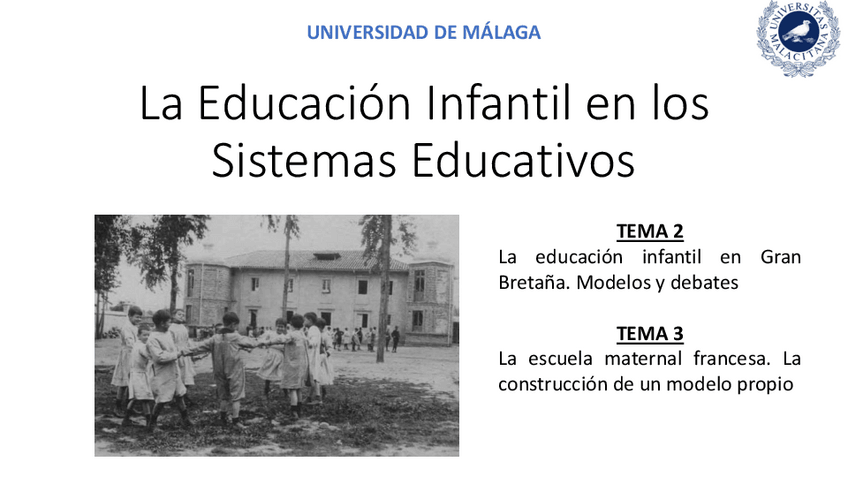 UNIVERSIDAD DE MÁLAGA

UNIVERSITAS MALACITANA

La Educación Infantil en los Sistemas Educativos

TEMA 2
La educación infantil en Gran Bretaña. Modelos y debates

TEMA 3
La escuela maternal francesa. La construcción de un modelo propio